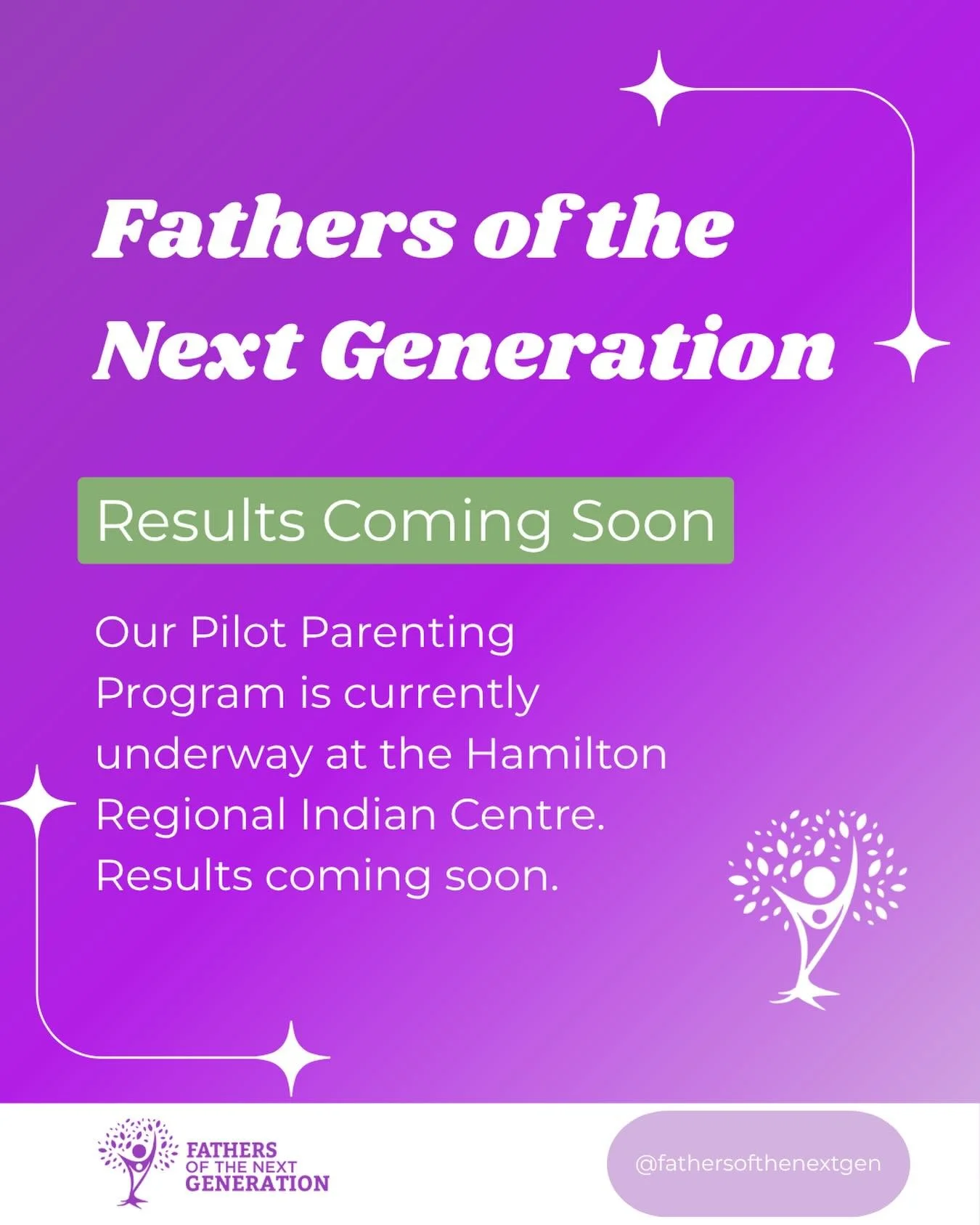 Fathers of the Next Generation

Results Coming Soon

Our Pilot Parenting Program is currently underway at the Hamilton Regional Indian Centre. Results coming soon.

FATHERS OF THE NEXT GENERATION

@fathersofthenextgen